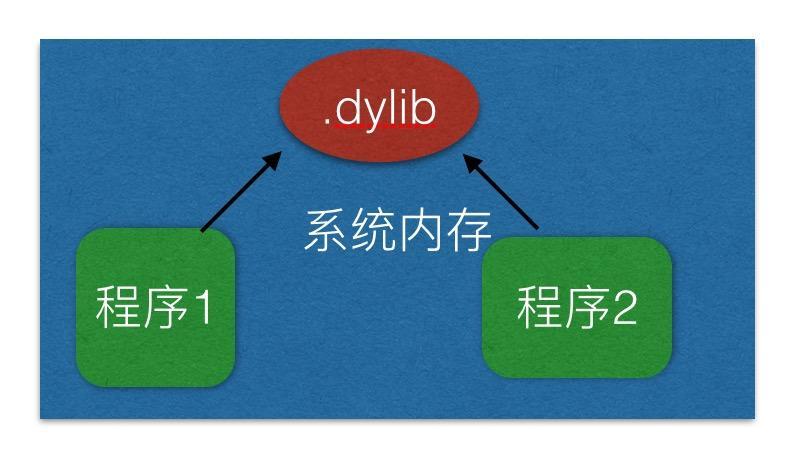 .dylib

系统内存

程序1

程序2